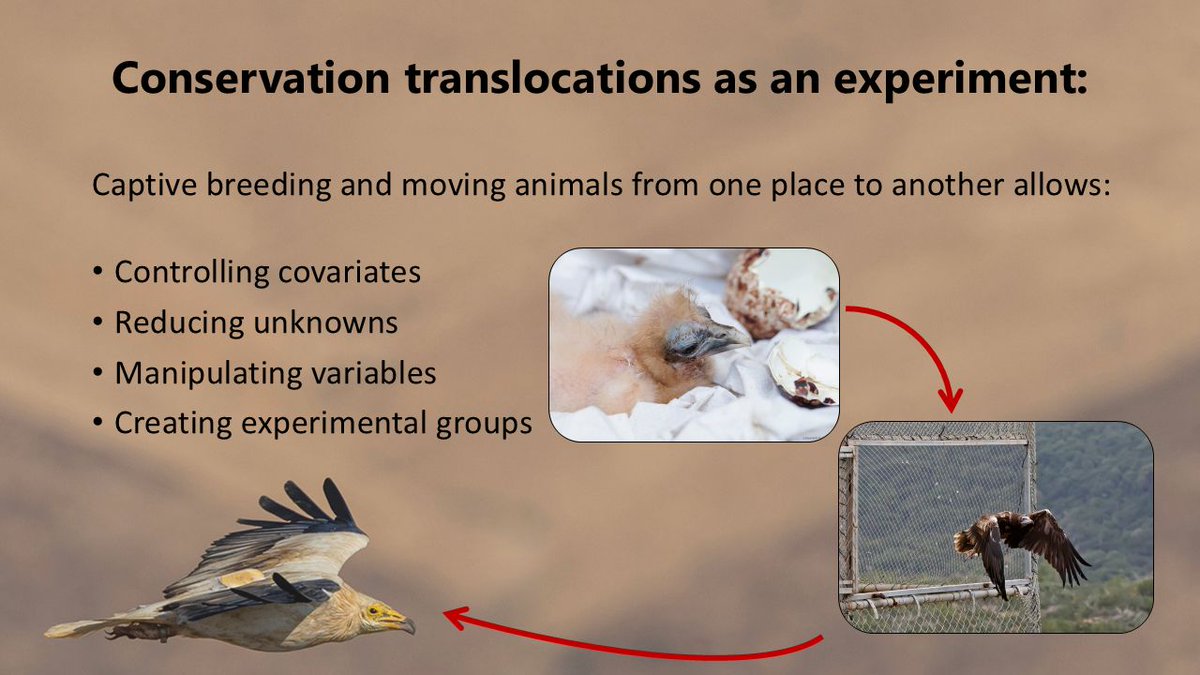 Conservation translocations as an experiment:

Captive breeding and moving animals from one place to another allows:

• Controlling covariates
• Reducing unknowns
• Manipulating variables
• Creating experimental groups